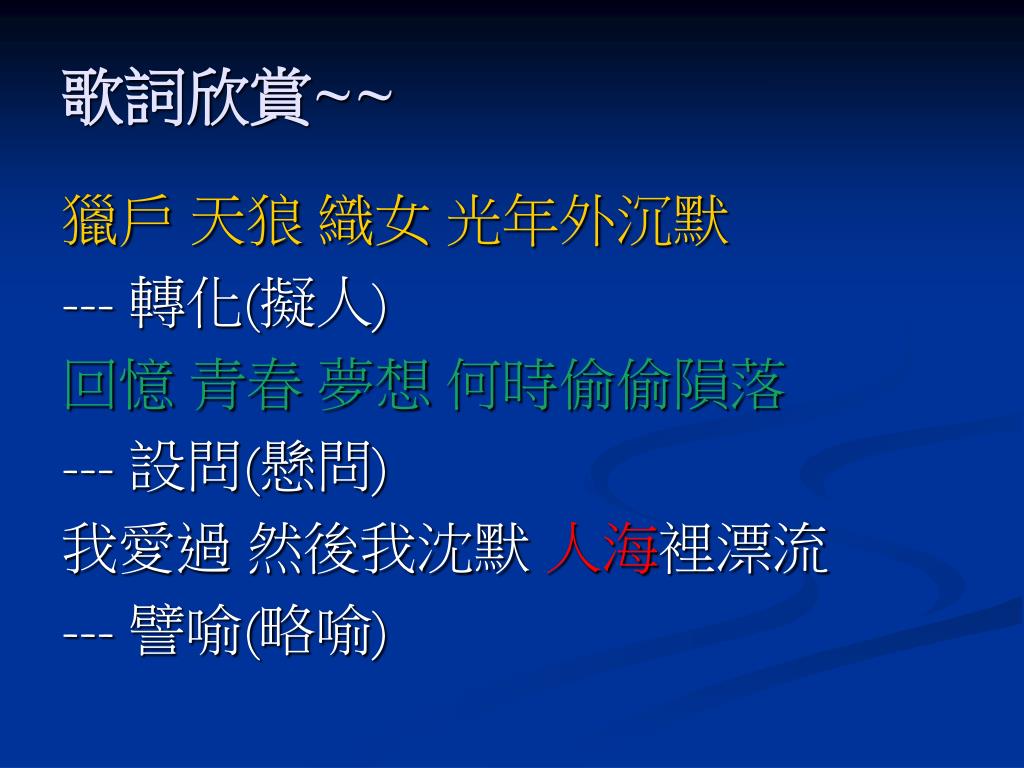 歌詞欣賞~~

獵戶 天狼 織女 光年外沉默

--- 轉化(擬人)

回憶 青春 夢想 何時偷偷隕落

--- 設問(懸問)

我愛過 然後我沈默 人海裡漂流

--- 譬喻(略喻)